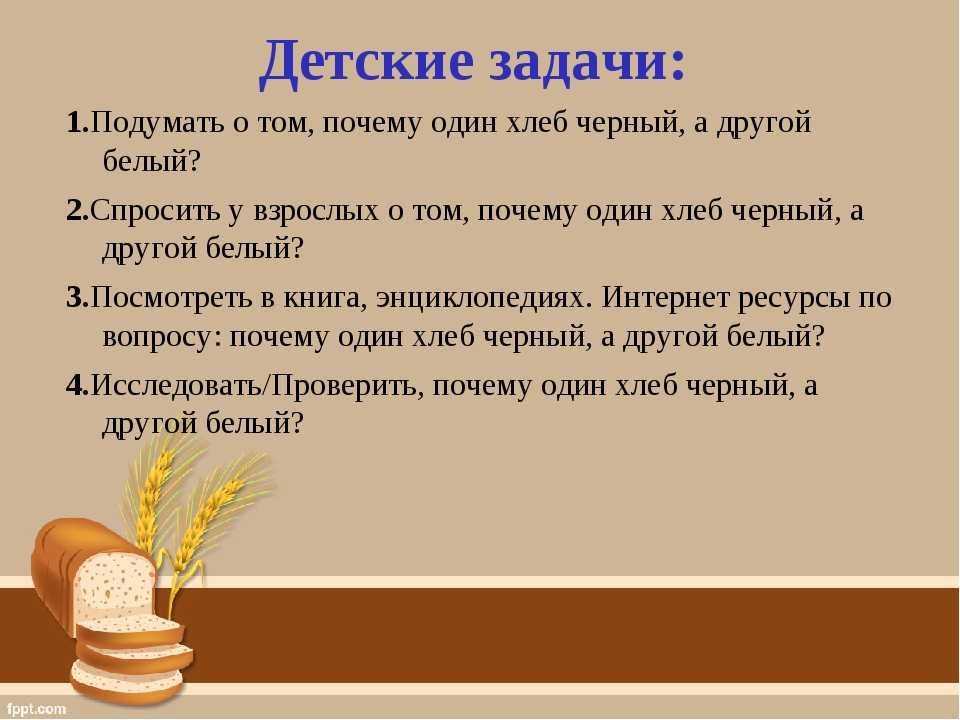 Детские задачи:

1.Подумать о том, почему один хлеб черный, а другой белый?

2.Спросить у взрослых о том, почему один хлеб черный, а другой белый?

3.Посмотреть в книга, энциклопедиях. Интернет ресурсы по вопросу: почему один хлеб черный, а другой белый?

4.Исследовать/Проверить, почему один хлеб черный, а другой белый?

fppt.com